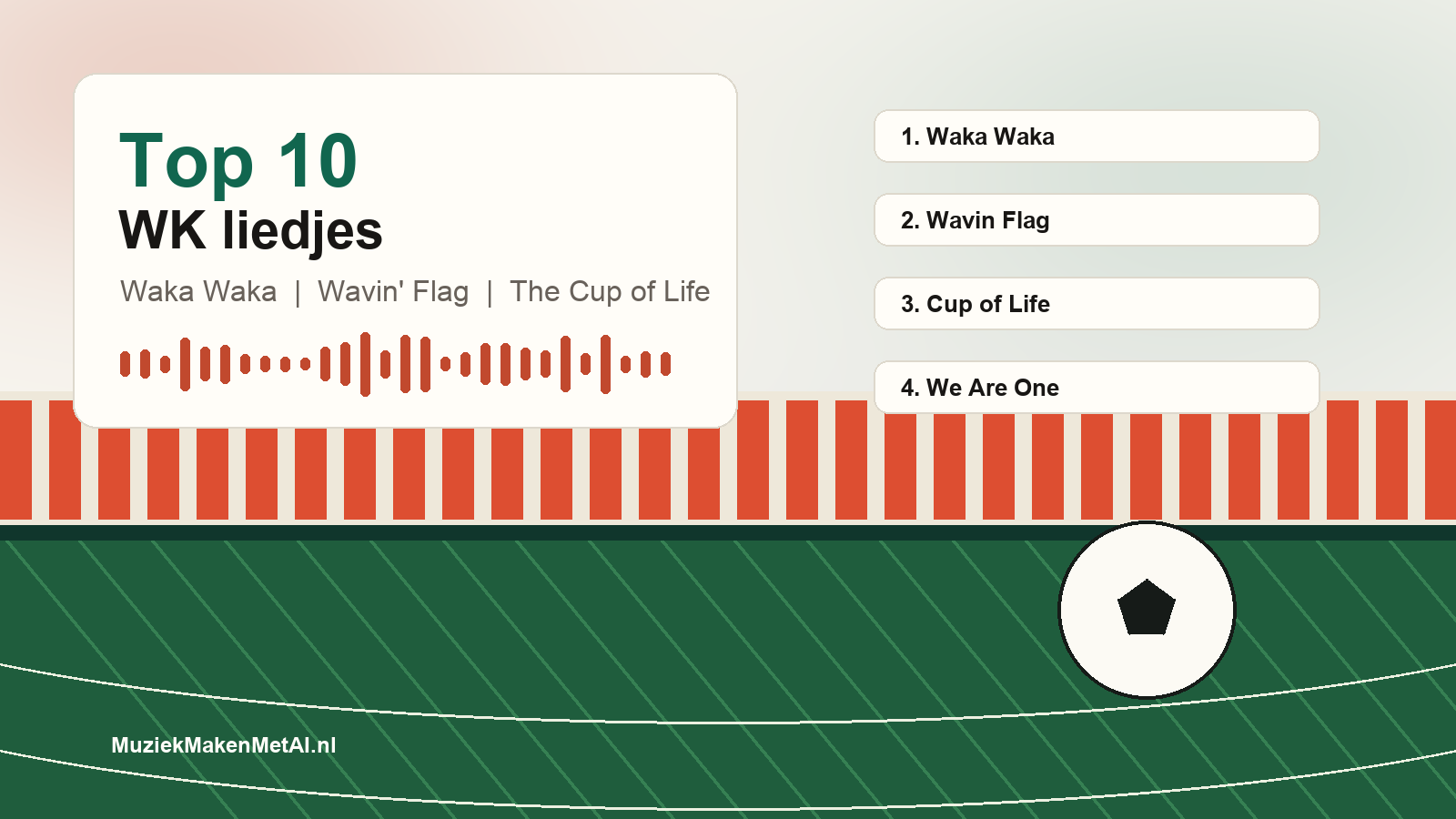 Top 10
WK liedjes

Waka Waka | Wavin' Flag | The Cup of Life

1. Waka Waka

2. Wavin Flag

3. Cup of Life

4. We Are One

MuziekMakenMetAI.nl